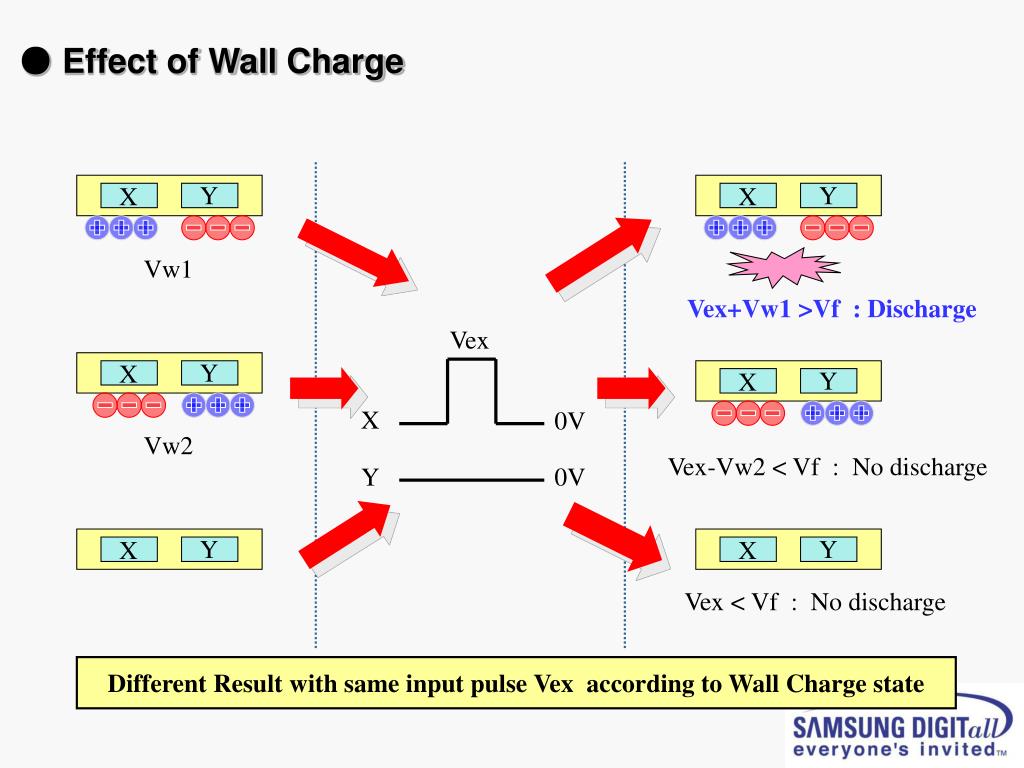 ● Effect of Wall Charge

X Y

Vw1

X Y

Vw2

X Y

Vex

X 0V

Y 0V

X Y

Vex+Vw1 >Vf : Discharge

X Y

Vex-Vw2 < Vf : No discharge

X Y

Vex < Vf : No discharge

Different Result with same input pulse Vex according to Wall Charge state

SAMSUNG DIGITall
everyone's invited™